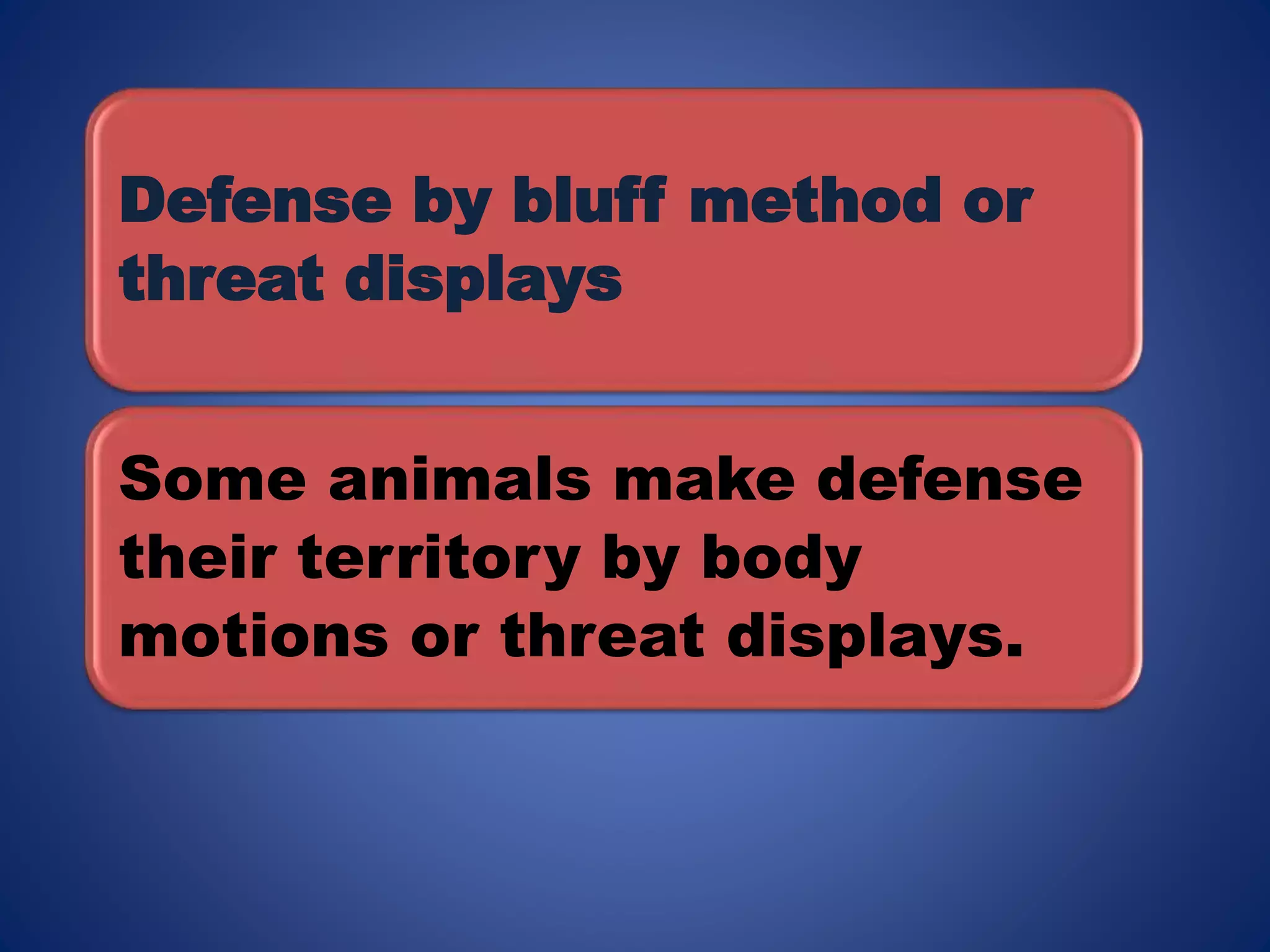 Defense by bluff method or threat displays

Some animals make defense their territory by body motions or threat displays.